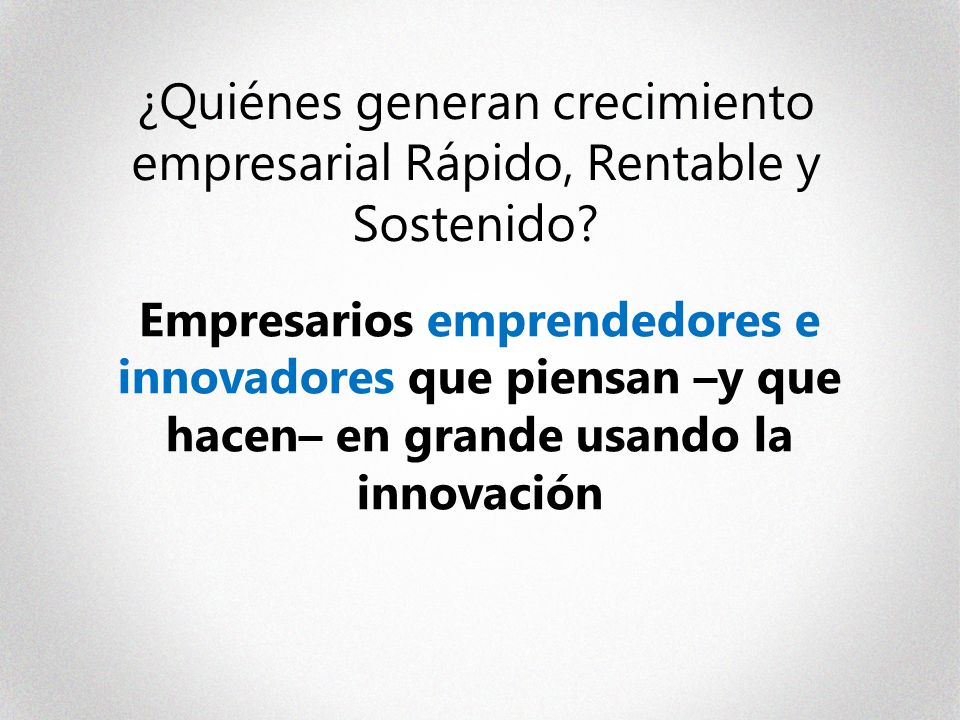 ¿Quiénes generan crecimiento empresarial Rápido, Rentable y Sostenido?

Empresarios emprendedores e innovadores que piensan –y que hacen– en grande usando la innovación